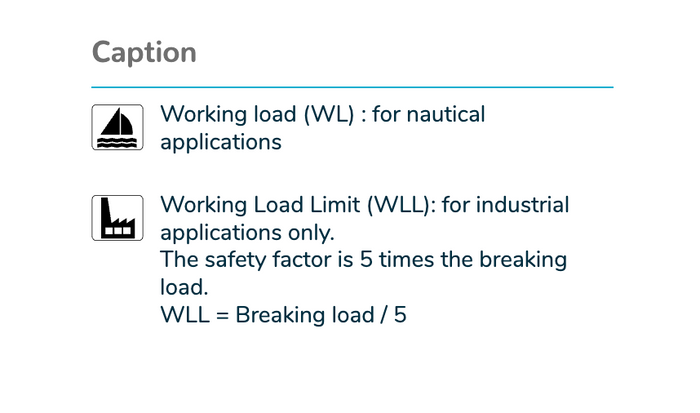 Caption

Working load (WL) : for nautical applications

Working Load Limit (WLL): for industrial applications only.
The safety factor is 5 times the breaking load.
WLL = Breaking load / 5